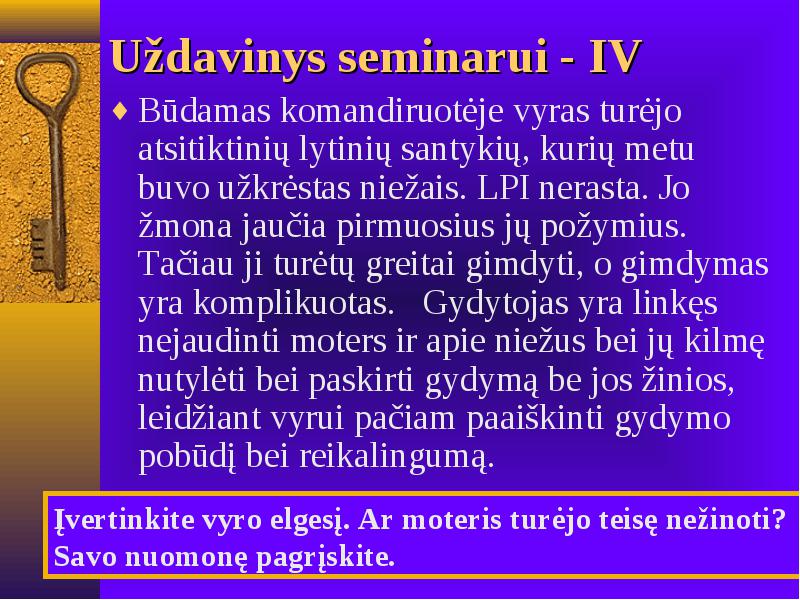 Uždavinys seminarui - IV

♦ Būdamas komandiruotėje vyras turėjo atsitiktinių lytinių santykių, kurių metu buvo užkrėstas niežais. LPI nerasta. Jo žmona jaučia pirmuosius jų požymius. Tačiau ji turėtų greitai gimdyti, o gimdymas yra komplikuotas. Gydytojas yra linkęs nejaudinti moters ir apie niežus bei jų kilmę nutylėti bei paskirti gydymą be jos žinios, leidžiant vyrui pačiam paaiškinti gydymo pobūdį bei reikalingumą.

Įvertinkite vyro elgesį. Ar moteris turėjo teisę nežinoti? Savo nuomonę pagrįskite.